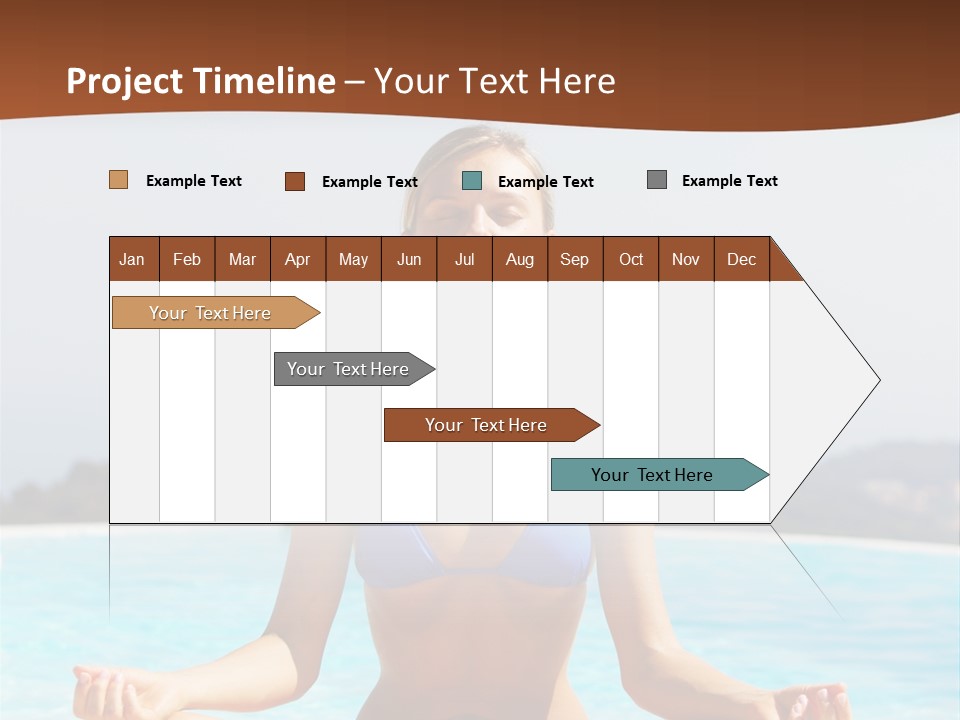 Project Timeline – Your Text Here

Example Text Example Text Example Text Example Text

| Jan | Feb | Mar | Apr | May | Jun | Jul | Aug | Sep | Oct | Nov | Dec |
|---|---|---|---|---|---|---|---|---|---|---|---|

Your Text Here

Your Text Here

Your Text Here

Your Text Here